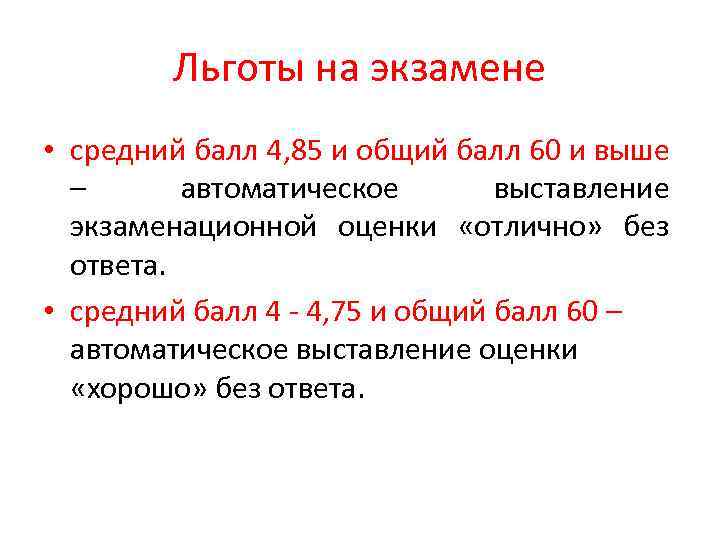 Льготы на экзамене

• средний балл 4,85 и общий балл 60 и выше – автоматическое выставление экзаменационной оценки «отлично» без ответа.

• средний балл 4 - 4,75 и общий балл 60 – автоматическое выставление оценки «хорошо» без ответа.